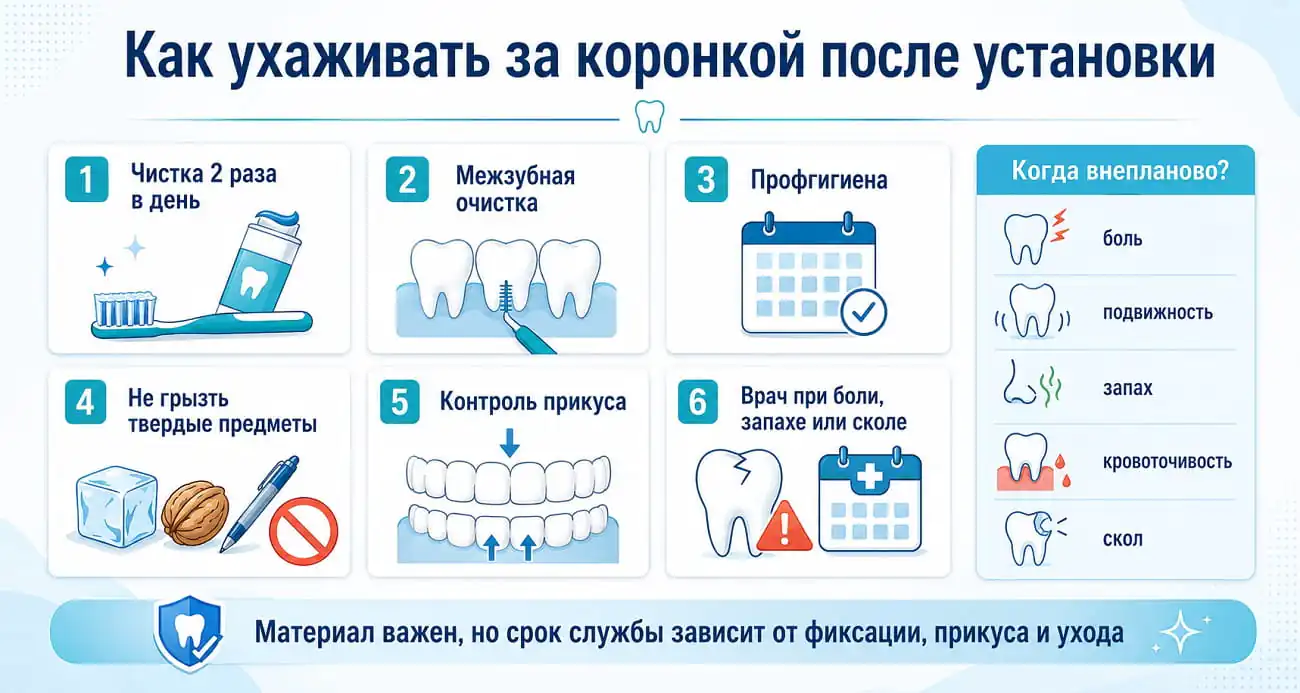 Как ухаживать за коронкой после установки

1 Чистка 2 раза в день

2 Межзубная очистка

3 Профгигиена

4 Не грызть твердые предметы

5 Контроль прикуса

6 Врач при боли, запахе или сколе

Когда внепланово?

боль

подвижность

запах

кровоточивость

скол

Материал важен, но срок службы зависит от фиксации, прикуса и ухода